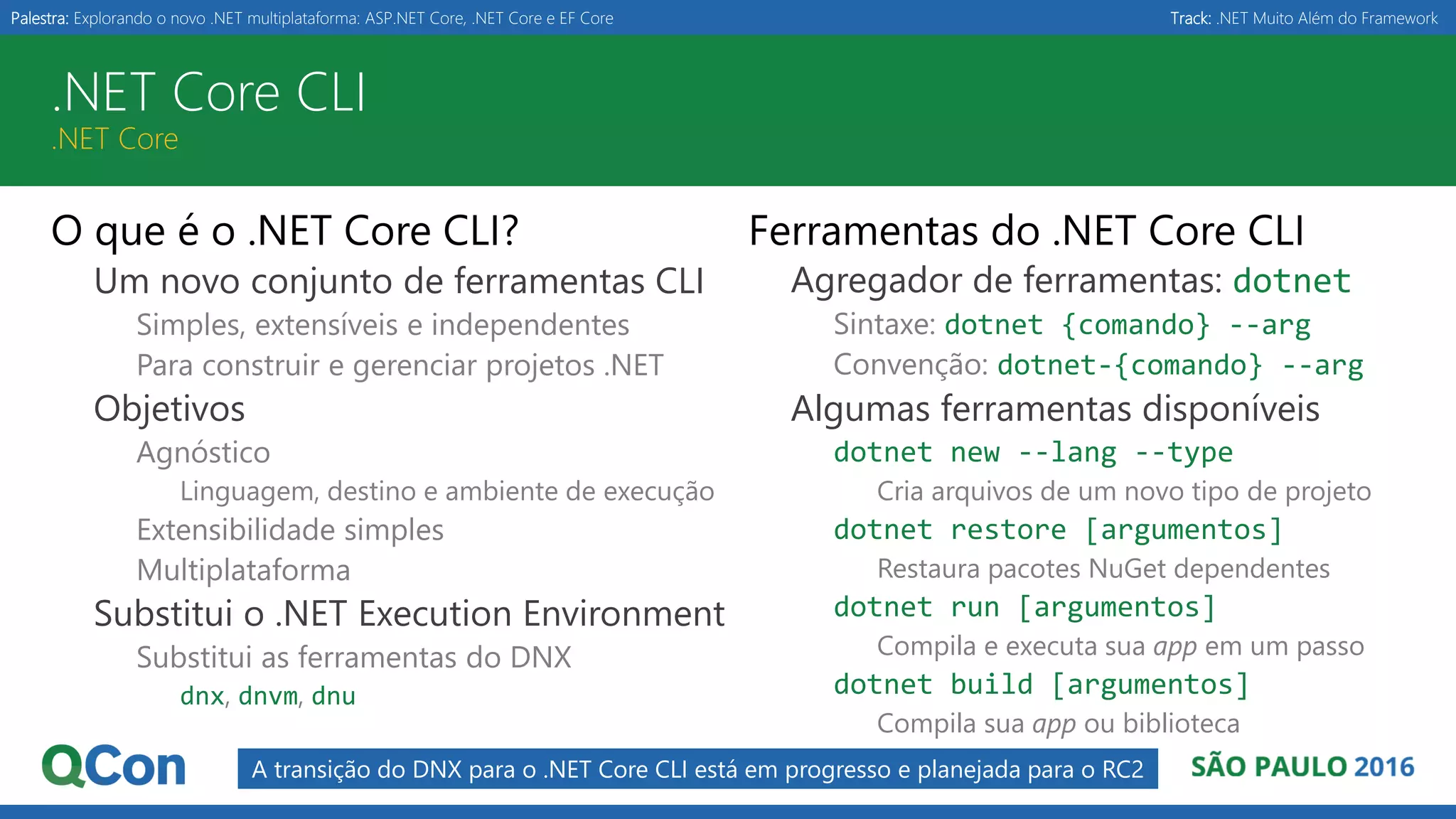 Palestra: Explorando o novo .NET multiplataforma: ASP.NET Core, .NET Core e EF Core

Track: .NET Muito Além do Framework

.NET Core CLI
.NET Core

O que é o .NET Core CLI?

Um novo conjunto de ferramentas CLI

Simples, extensíveis e independentes

Para construir e gerenciar projetos .NET

Objetivos

Agnóstico

Linguagem, destino e ambiente de execução

Extensibilidade simples

Multiplataforma

Substitui o .NET Execution Environment

Substitui as ferramentas do DNX

dnx, dnvm, dnu

Ferramentas do .NET Core CLI

Agregador de ferramentas: dotnet

Sintaxe: dotnet {comando} --arg

Convenção: dotnet-{comando} --arg

Algumas ferramentas disponíveis

dotnet new --lang --type

Cria arquivos de um novo tipo de projeto

dotnet restore [argumentos]

Restaura pacotes NuGet dependentes

dotnet run [argumentos]

Compila e executa sua app em um passo

dotnet build [argumentos]

Compila sua app ou biblioteca

QCon

A transição do DNX para o .NET Core CLI está em progresso e planejada para o RC2

SÃO PAULO 2016